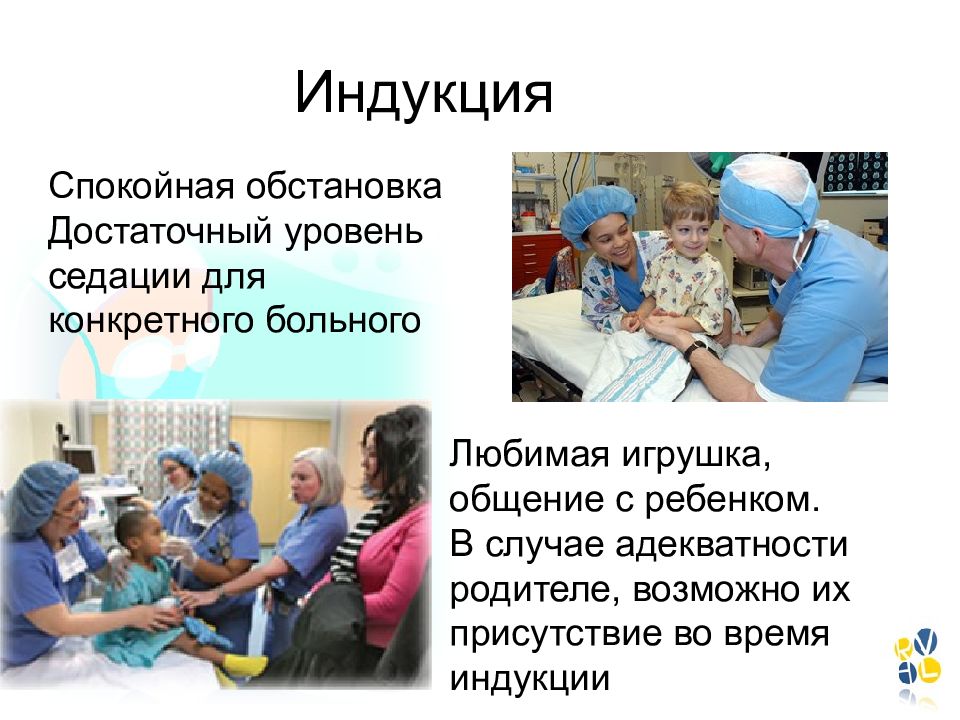 Индукция

Спокойная обстановка
Достаточный уровень седации для конкретного больного

Любимая игрушка, общение с ребенком.
В случае адекватности родителе, возможно их присутствие во время индукции